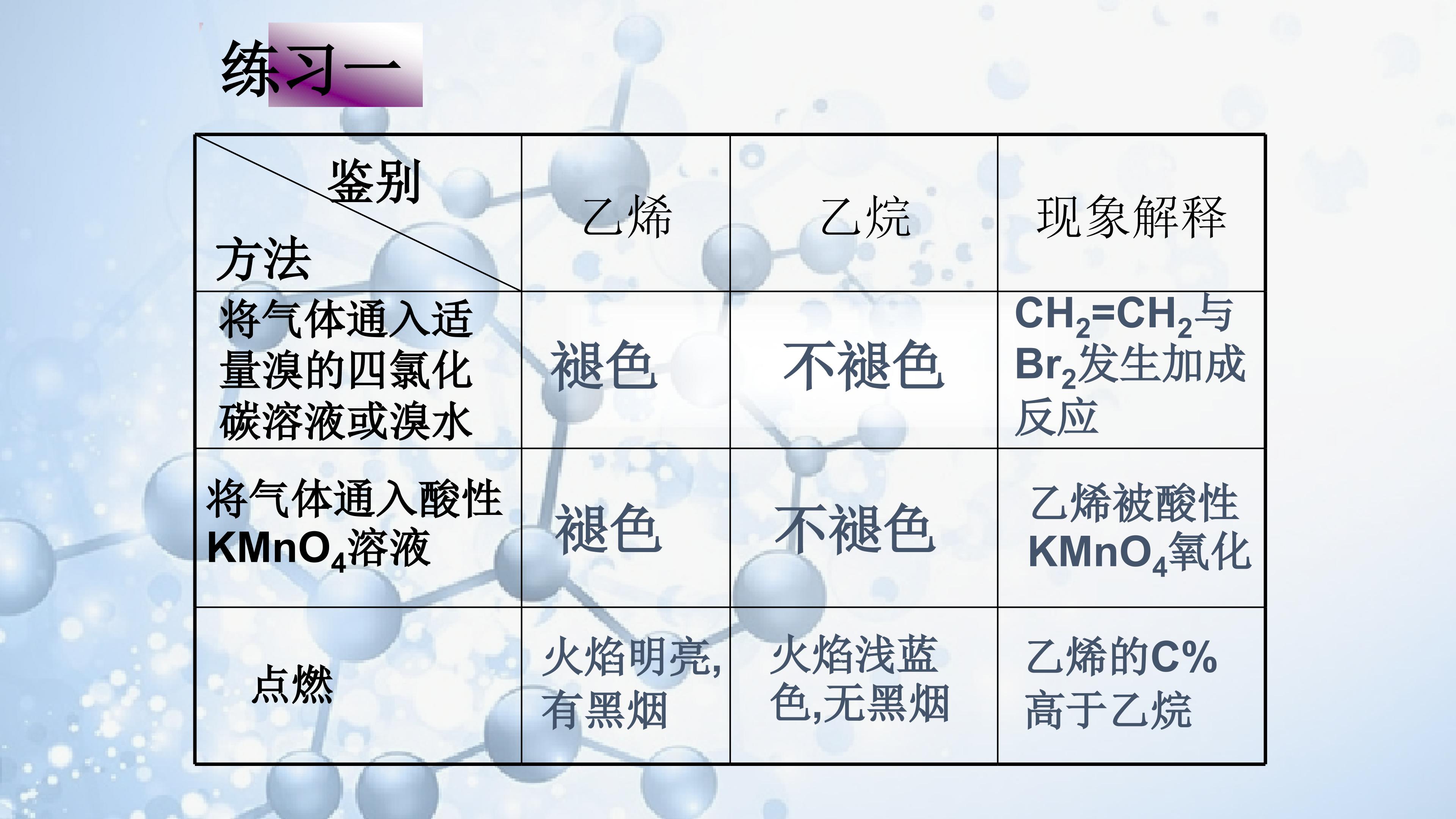 练习一

| 鉴别 方法 | 乙烯 | 乙烷 | 现象解释 |
|---|---|---|---|
| 将气体通入适量溴的四氯化碳溶液或溴水 | 褪色 | 不褪色 | $CH_2=CH_2$与$Br_2$发生加成反应 |
| 将气体通入酸性$KMnO_4$溶液 | 褪色 | 不褪色 | 乙烯被酸性$KMnO_4$氧化 |
| 点燃 | 火焰明亮,有黑烟 | 火焰浅蓝色,无黑烟 | 乙烯的C%高于乙烷 |